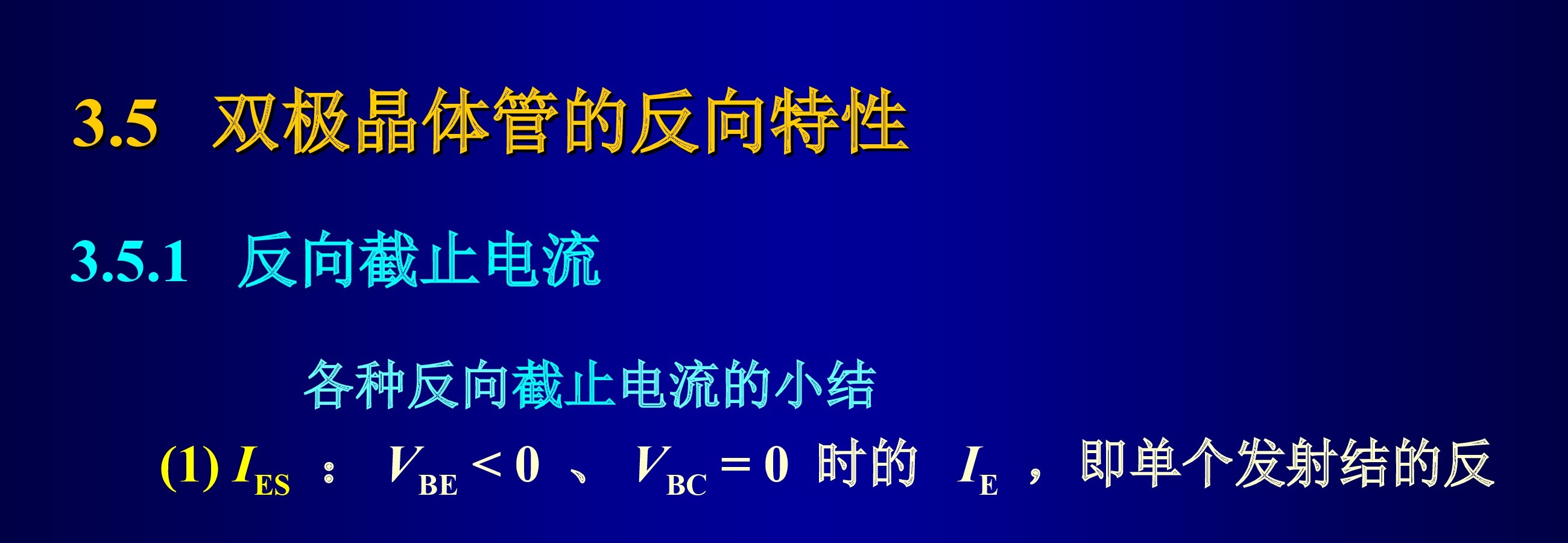 3.5 双极晶体管的反向特性

3.5.1 反向截止电流

各种反向截止电流的小结

(1) $I_{ES}$ ： $V_{BE} < 0$ 、 $V_{BC} = 0$ 时的 $I_E$ ，即单个发射结的反